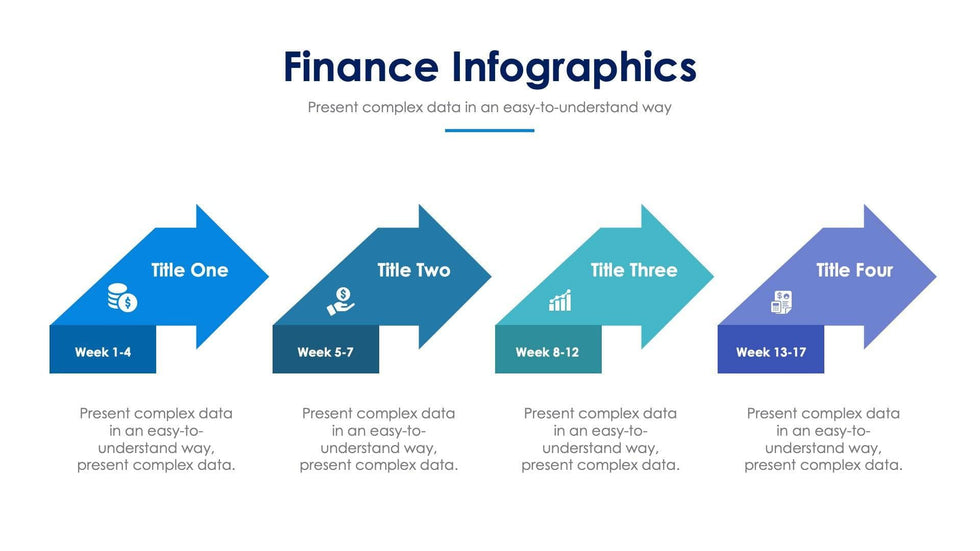 Finance Infographics

Present complex data in an easy-to-understand way

Title One

Week 1-4

Present complex data in an easy-to-understand way, present complex data.

Title Two

Week 5-7

Present complex data in an easy-to-understand way, present complex data.

Title Three

Week 8-12

Present complex data in an easy-to-understand way, present complex data.

Title Four

Week 13-17

Present complex data in an easy-to-understand way, present complex data.